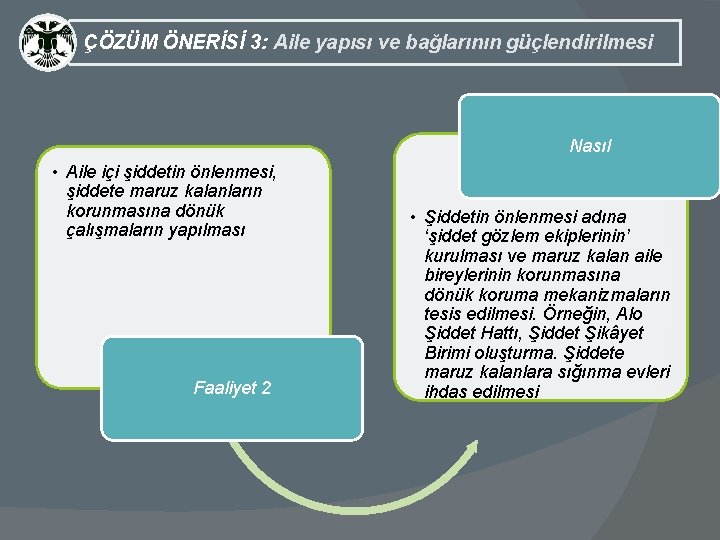 ÇÖZÜM ÖNERİSİ 3: Aile yapısı ve bağlarının güçlendirilmesi

• Aile içi şiddetin önlenmesi, şiddete maruz kalanların korunmasına dönük çalışmaların yapılması

Faaliyet 2

Nasıl

• Şiddetin önlenmesi adına 'şiddet gözlem ekiplerinin' kurulması ve maruz kalan aile bireylerinin korunmasına dönük koruma mekanizmaların tesis edilmesi. Örneğin, Alo Şiddet Hattı, Şiddet Şikâyet Birimi oluşturma. Şiddete maruz kalanlara sığınma evleri ihdas edilmesi